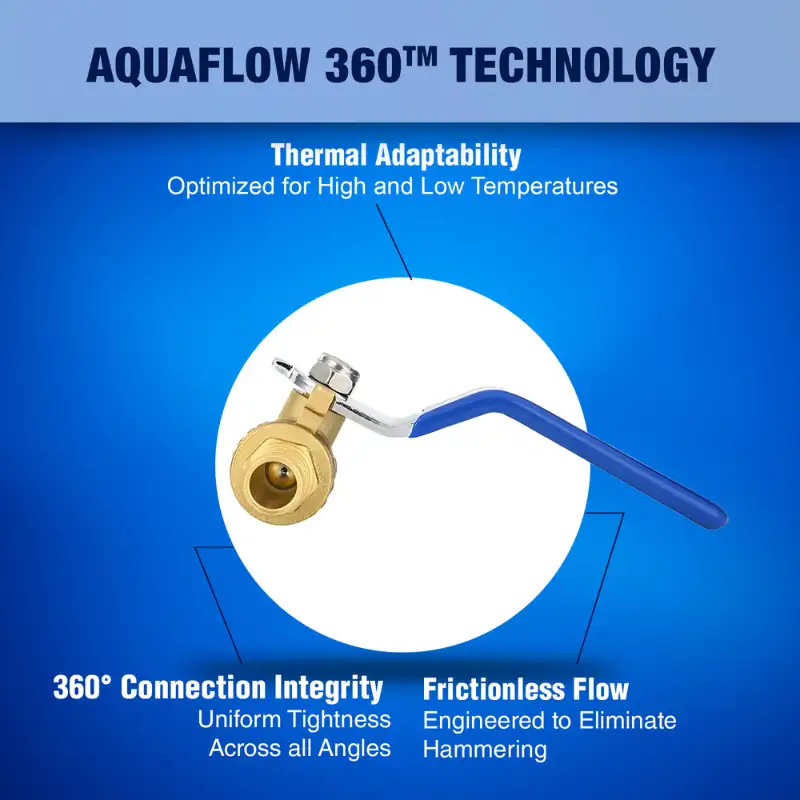 AQUAFLOW 360™ TECHNOLOGY

Thermal Adaptability
Optimized for High and Low Temperatures

360° Connection Integrity
Uniform Tightness Across all Angles

Frictionless Flow
Engineered to Eliminate Hammering